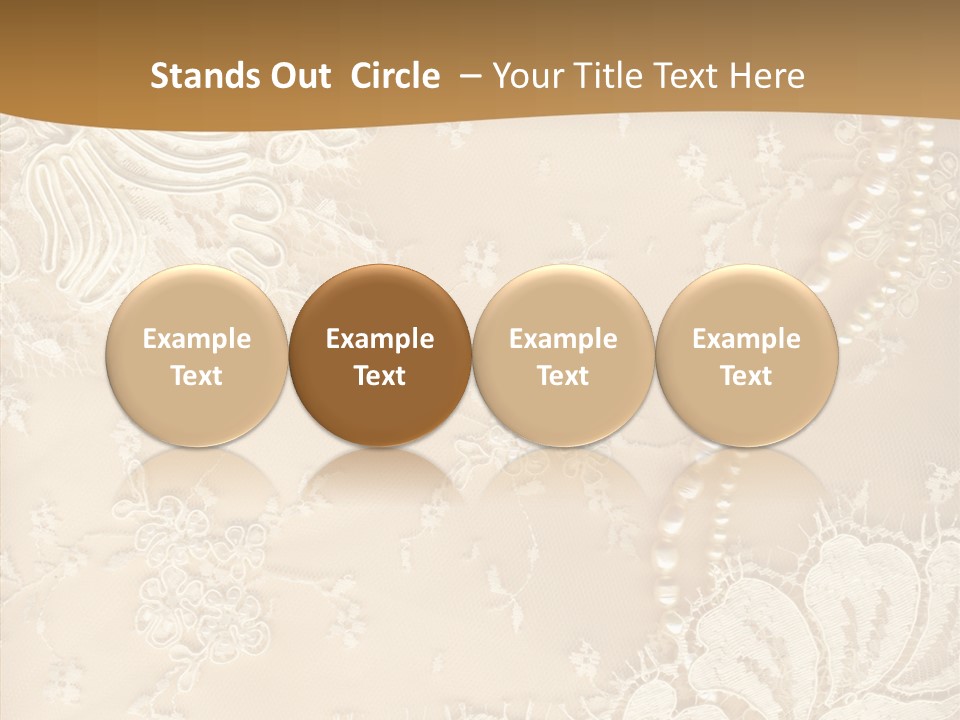 Stands Out Circle – Your Title Text Here

Example Text

Example Text

Example Text

Example Text